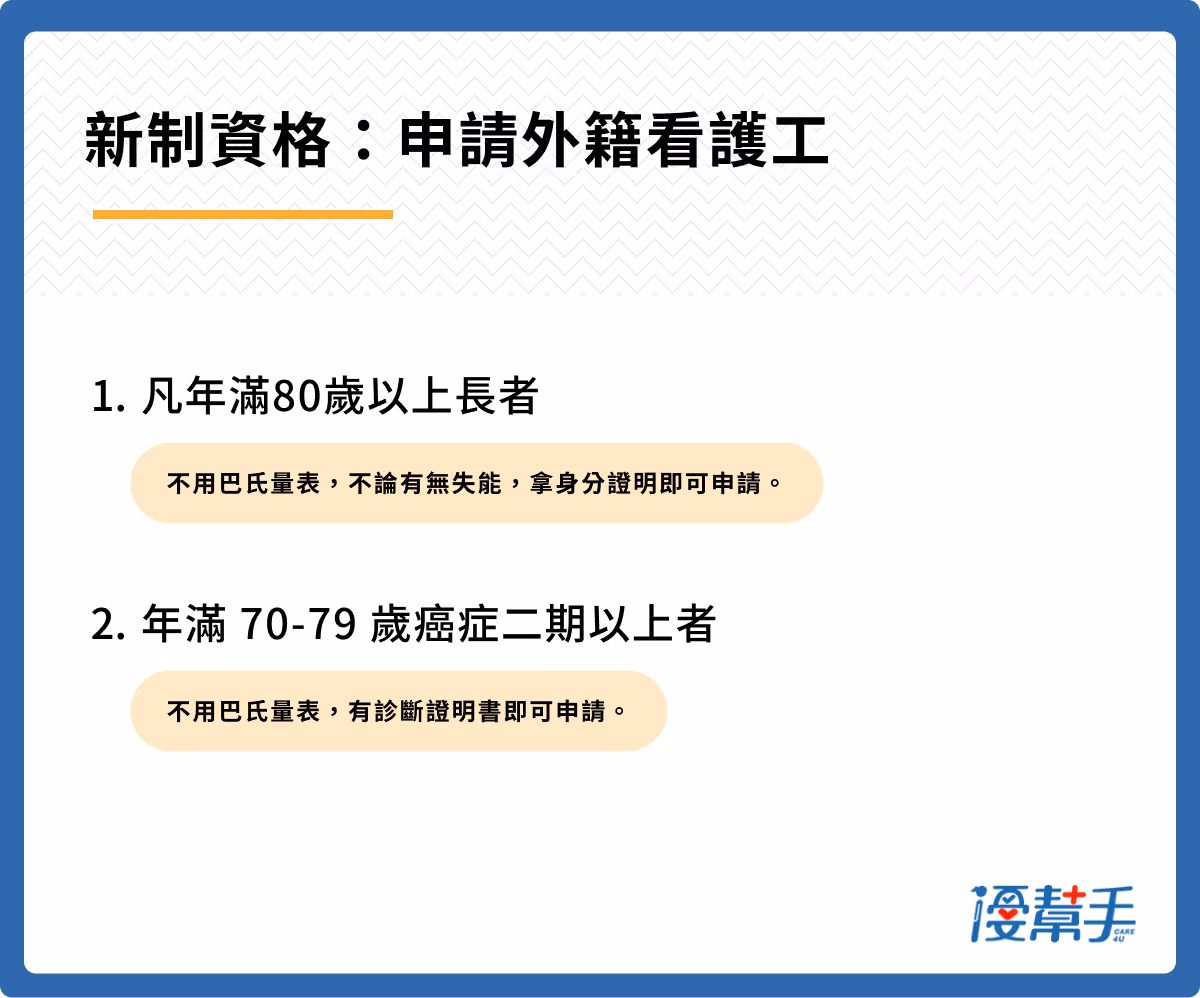 新制資格：申請外籍看護工

1. 凡年滿80歲以上長者

不用巴氏量表，不論有無失能，拿身分證明即可申請。

2. 年滿 70-79 歲癌症二期以上者

不用巴氏量表，有診斷證明書即可申請。

優幫手 CARE 4U